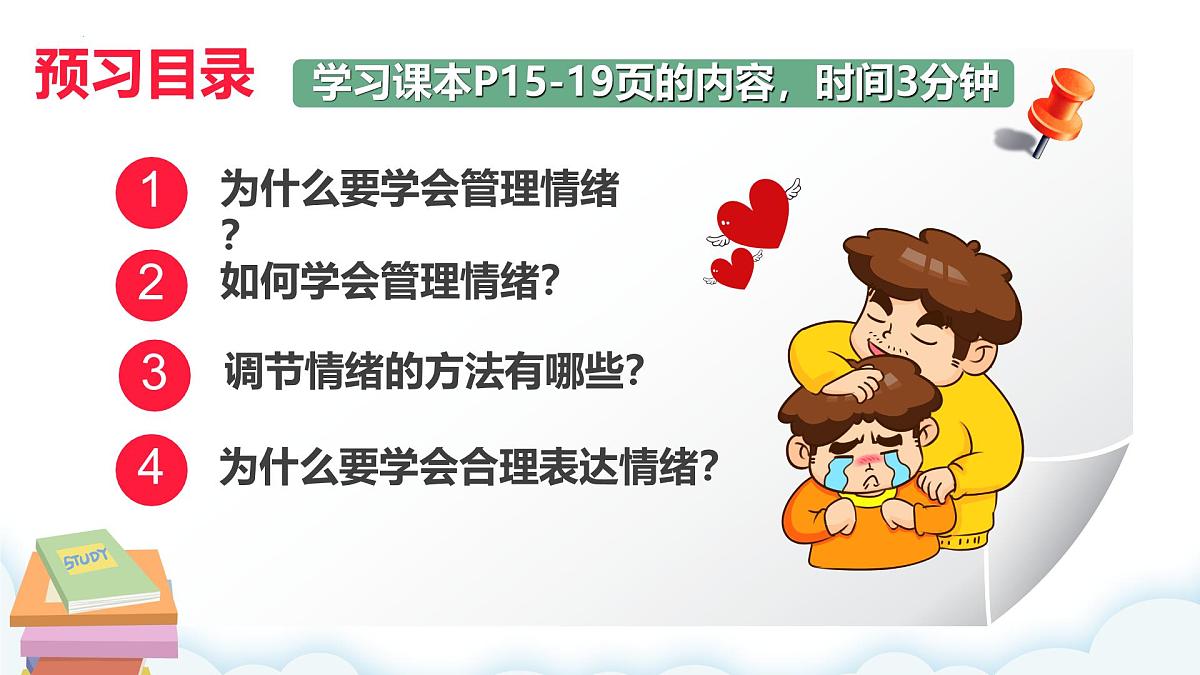 预习目录

学习课本P15-19页的内容，时间3分钟

1 为什么要学会管理情绪？

2 如何学会管理情绪？

3 调节情绪的方法有哪些？

4 为什么要学会合理表达情绪？

STUDY